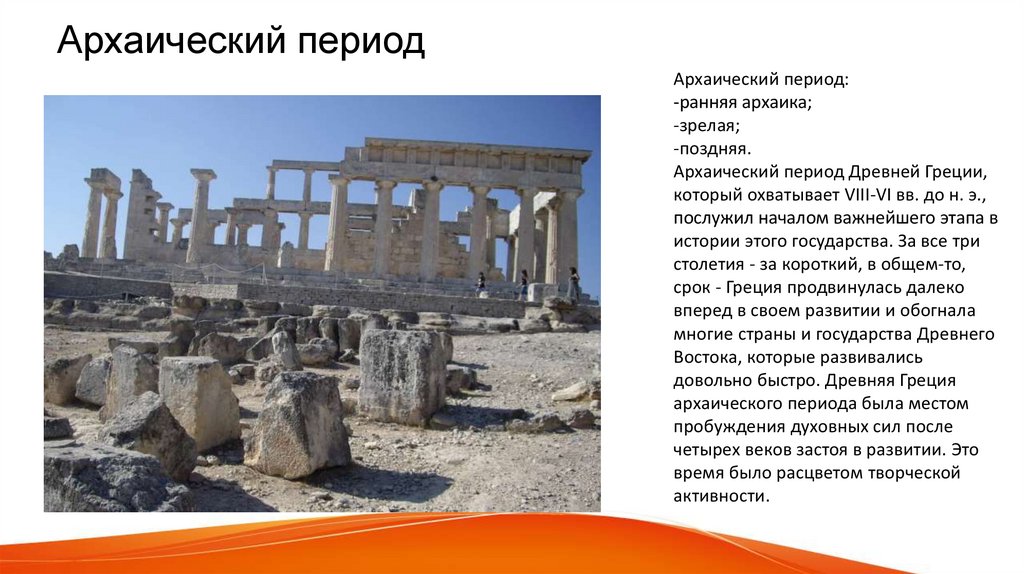 Архаический период

Архаический период:
-ранняя архаика;
-зрелая;
-поздняя.
Архаический период Древней Греции, который охватывает VIII-VI вв. до н. э., послужил началом важнейшего этапа в истории этого государства. За все три столетия - за короткий, в общем-то, срок - Греция продвинулась далеко вперед в своем развитии и обогнала многие страны и государства Древнего Востока, которые развивались довольно быстро. Древняя Греция архаического периода была местом пробуждения духовных сил после четырех веков застоя в развитии. Это время было расцветом творческой активности.